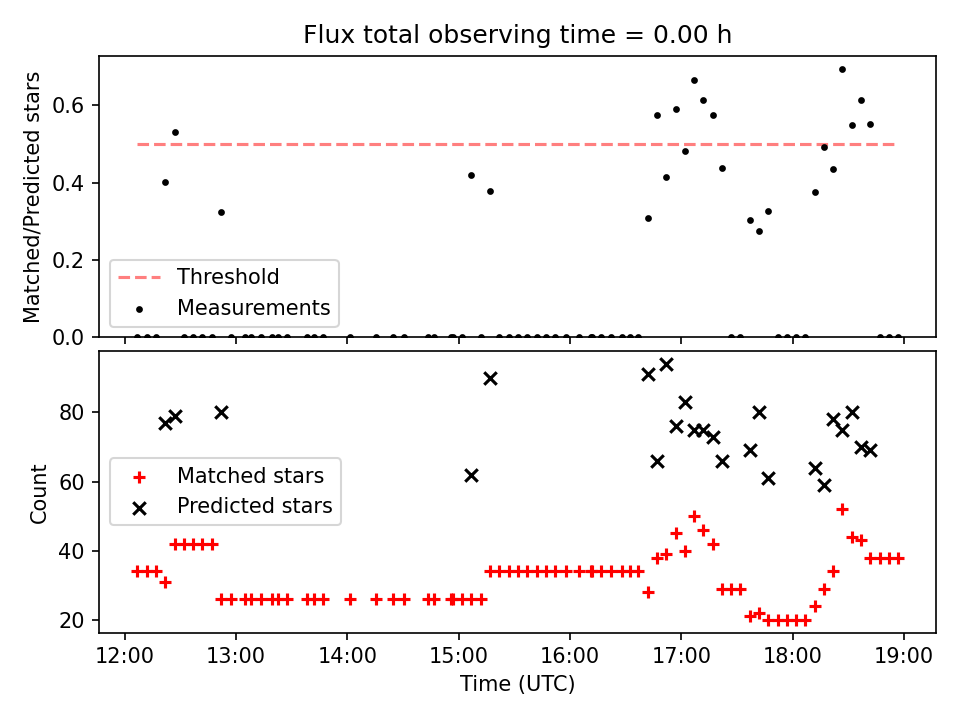 Flux total observing time = 0.00 h

Matched/Predicted stars

0.6
0.4
0.2
0.0

Threshold
Measurements

Count

80
60
40
20

Matched stars
Predicted stars

12:00 13:00 14:00 15:00 16:00 17:00 18:00 19:00
Time (UTC)